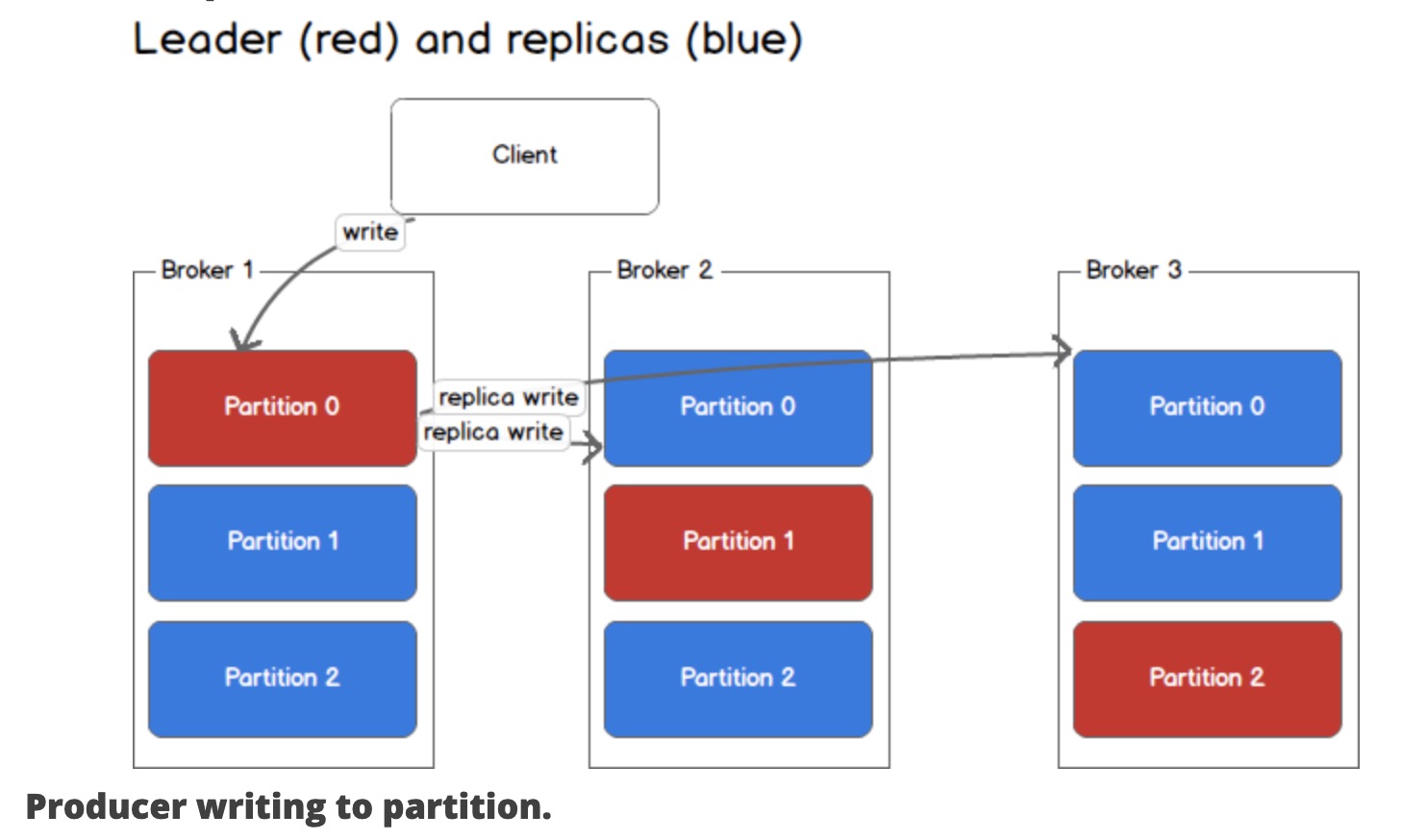 Leader (red) and replicas (blue)

Client

write

Broker 1

Partition 0

Partition 1

Partition 2

replica write

replica write

Broker 2

Partition 0

Partition 1

Partition 2

Broker 3

Partition 0

Partition 1

Partition 2

Producer writing to partition.